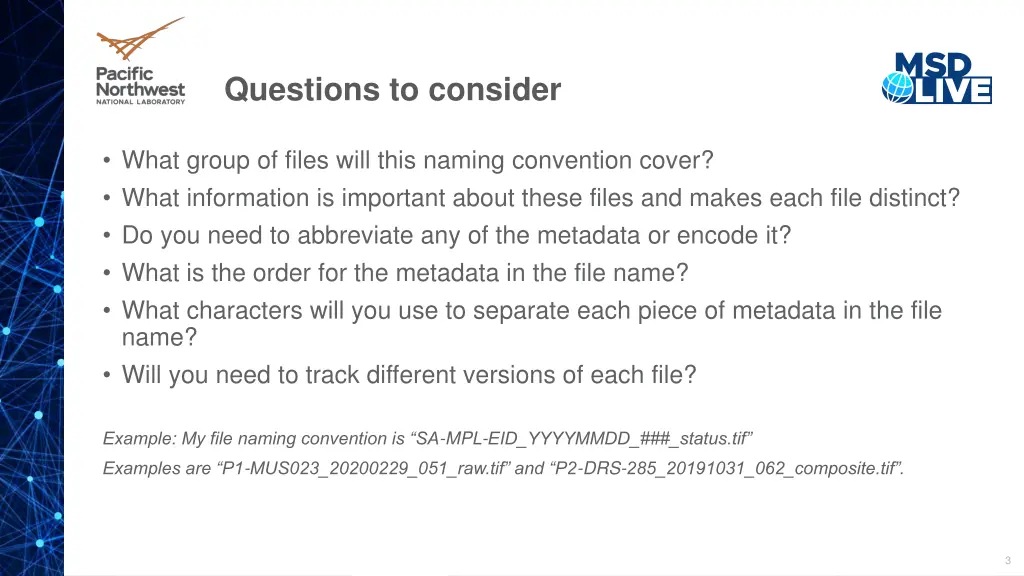 Pacific Northwest NATIONAL LABORATORY

Questions to consider

MSD LIVE

• What group of files will this naming convention cover?
• What information is important about these files and makes each file distinct?
• Do you need to abbreviate any of the metadata or encode it?
• What is the order for the metadata in the file name?
• What characters will you use to separate each piece of metadata in the file name?
• Will you need to track different versions of each file?

Example: My file naming convention is “SA-MPL-EID_YYYYMMDD_###_status.tif”

Examples are “P1-MUS023_20200229_051_raw.tif” and “P2-DRS-285_20191031_062_composite.tif”.

3